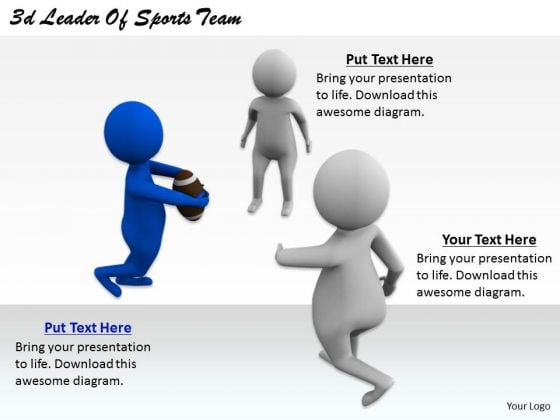 3d Leader Of Sports Team

Put Text Here
Bring your presentation to life. Download this awesome diagram.

Your Text Here
Bring your presentation to life. Download this awesome diagram.

Put Text Here
Bring your presentation to life. Download this awesome diagram.

Your Logo